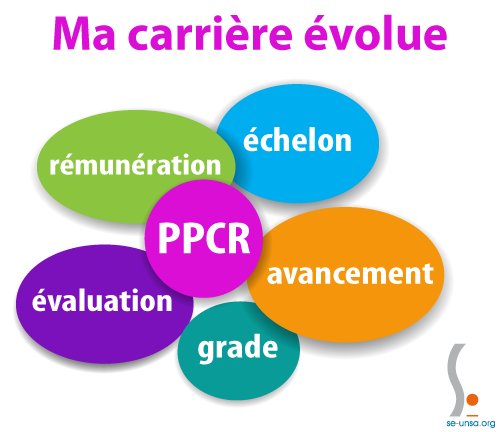 Ma carrière évolue

échelon

rémunération

PPCR

avancement

évaluation

grade

se-unsa.org